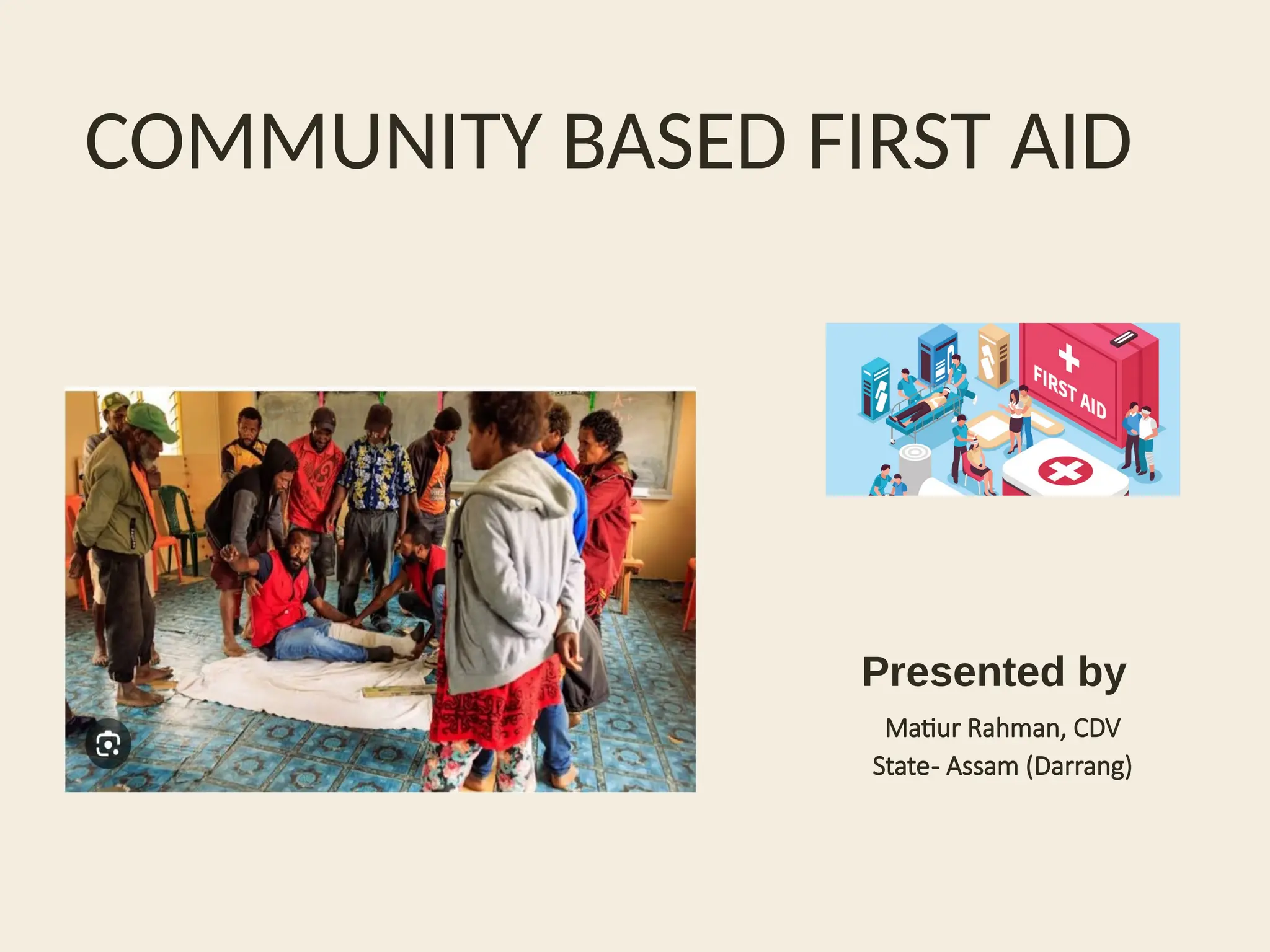 COMMUNITY BASED FIRST AID

FIRST AID

Presented by

Matiur Rahman, CDV
State- Assam (Darrang)